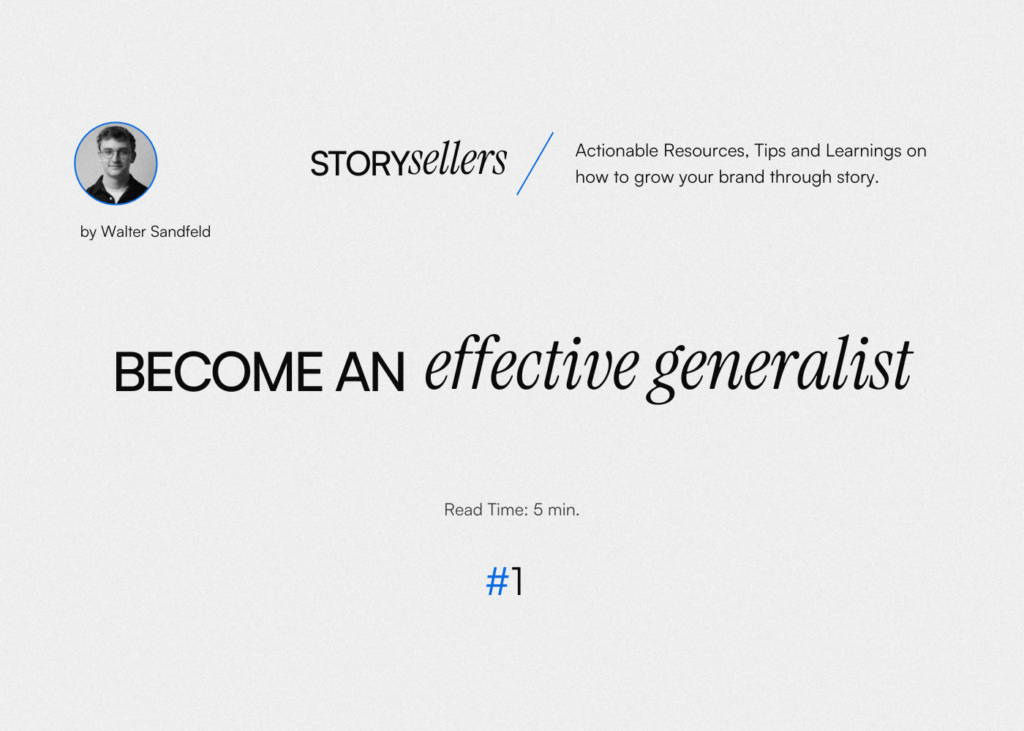 by Walter Sandfeld

STORYsellers

Actionable Resources, Tips and Learnings on how to grow your brand through story.

BECOME AN effective generalist

Read Time: 5 min.

#1